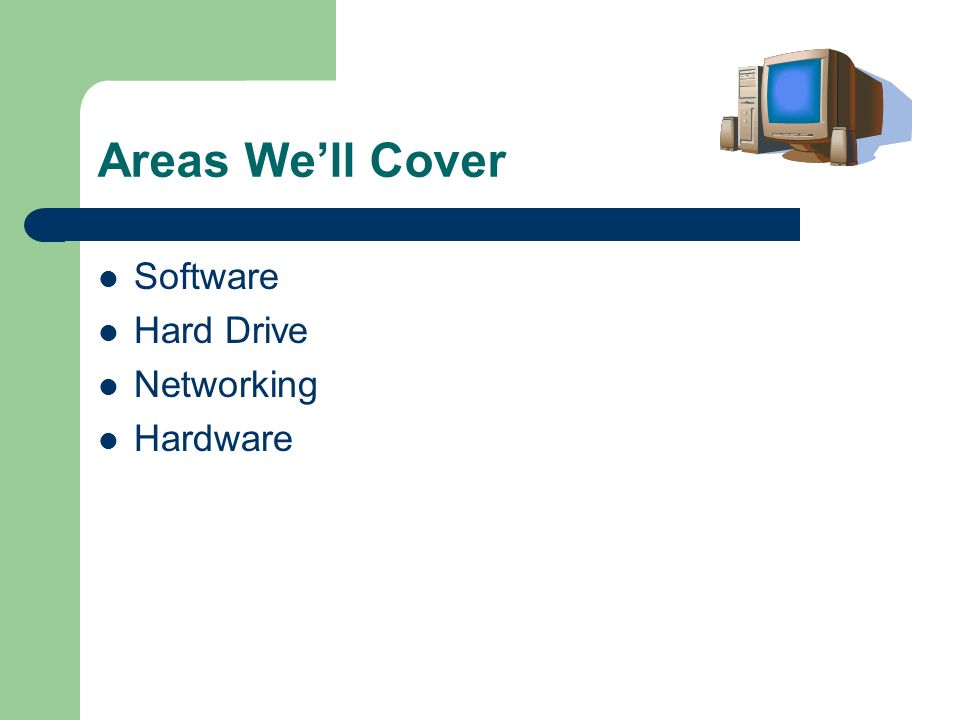 Areas We’ll Cover

- Software
- Hard Drive
- Networking
- Hardware